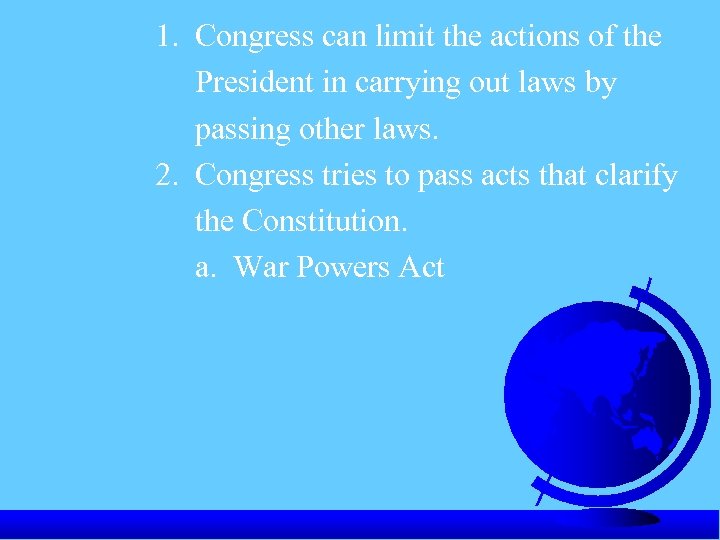 1. Congress can limit the actions of the President in carrying out laws by passing other laws.
2. Congress tries to pass acts that clarify the Constitution.
a. War Powers Act